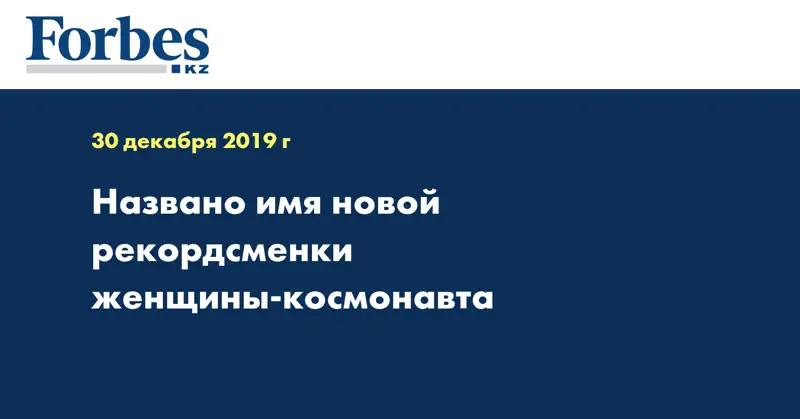 Forbes
KZ

30 декабря 2019 г

Названо имя новой рекордсменки женщины-космонавта